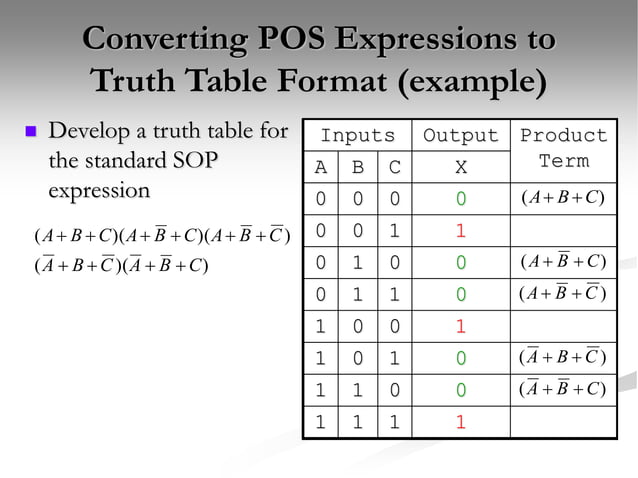 Converting POS Expressions to Truth Table Format (example)

Develop a truth table for the standard SOP expression

$(A+B+C)(A+\overline{B}+C)(A+\overline{B}+\overline{C})$
$(\overline{A}+B+\overline{C})(\overline{A}+\overline{B}+C)$

| Inputs | | | Output | Product Term |
|---|---|---|---|---|
| A | B | C | X | |
| 0 | 0 | 0 | 0 | $(A+B+C)$ |
| 0 | 0 | 1 | 1 | |
| 0 | 1 | 0 | 0 | $(A+\overline{B}+C)$ |
| 0 | 1 | 1 | 0 | $(A+\overline{B}+\overline{C})$ |
| 1 | 0 | 0 | 1 | |
| 1 | 0 | 1 | 0 | $(\overline{A}+B+\overline{C})$ |
| 1 | 1 | 0 | 0 | $(\overline{A}+\overline{B}+C)$ |
| 1 | 1 | 1 | 1 | |